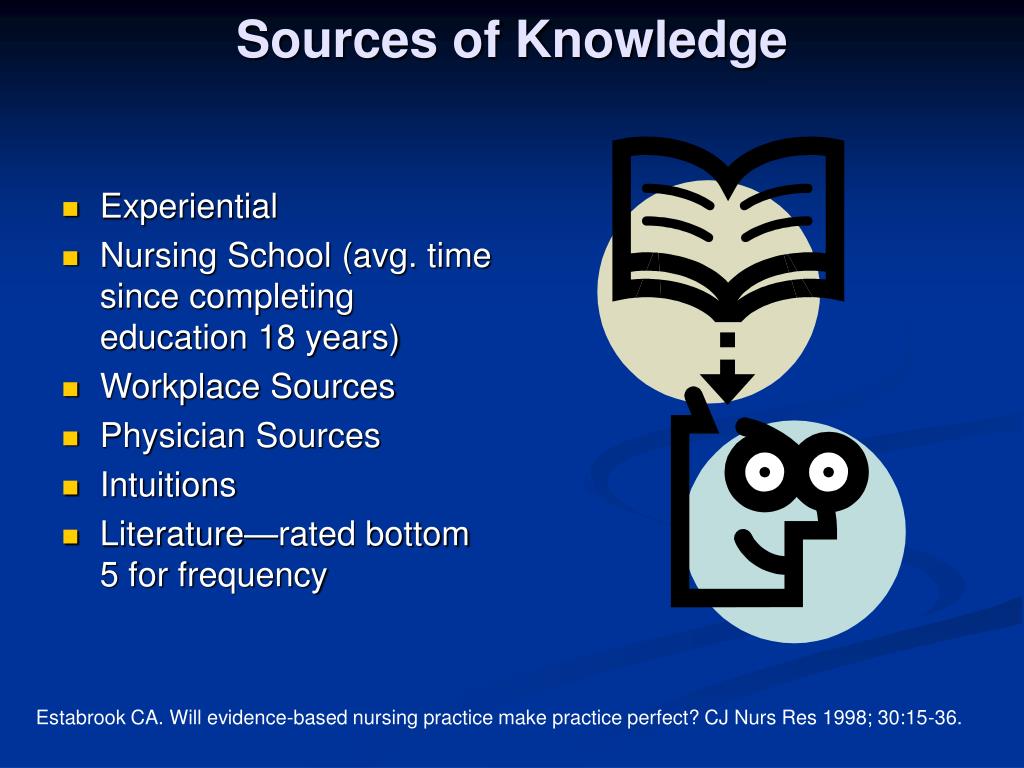 Sources of Knowledge

- Experiential
- Nursing School (avg. time since completing education 18 years)
- Workplace Sources
- Physician Sources
- Intuitions
- Literature—rated bottom 5 for frequency

Estabrook CA. Will evidence-based nursing practice make practice perfect? CJ Nurs Res 1998; 30:15-36.